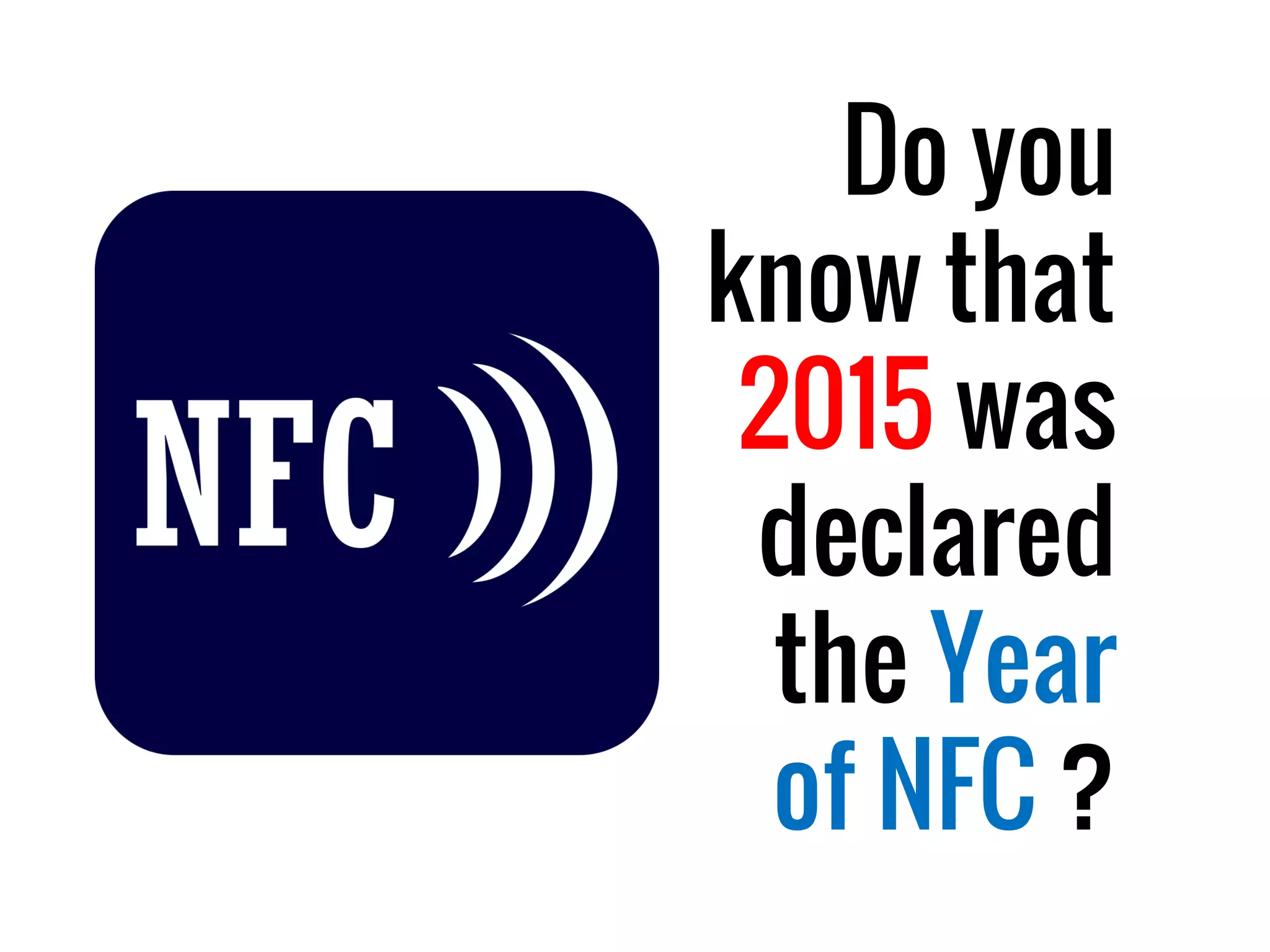 NFC

Do you know that 2015 was declared the Year of NFC ?